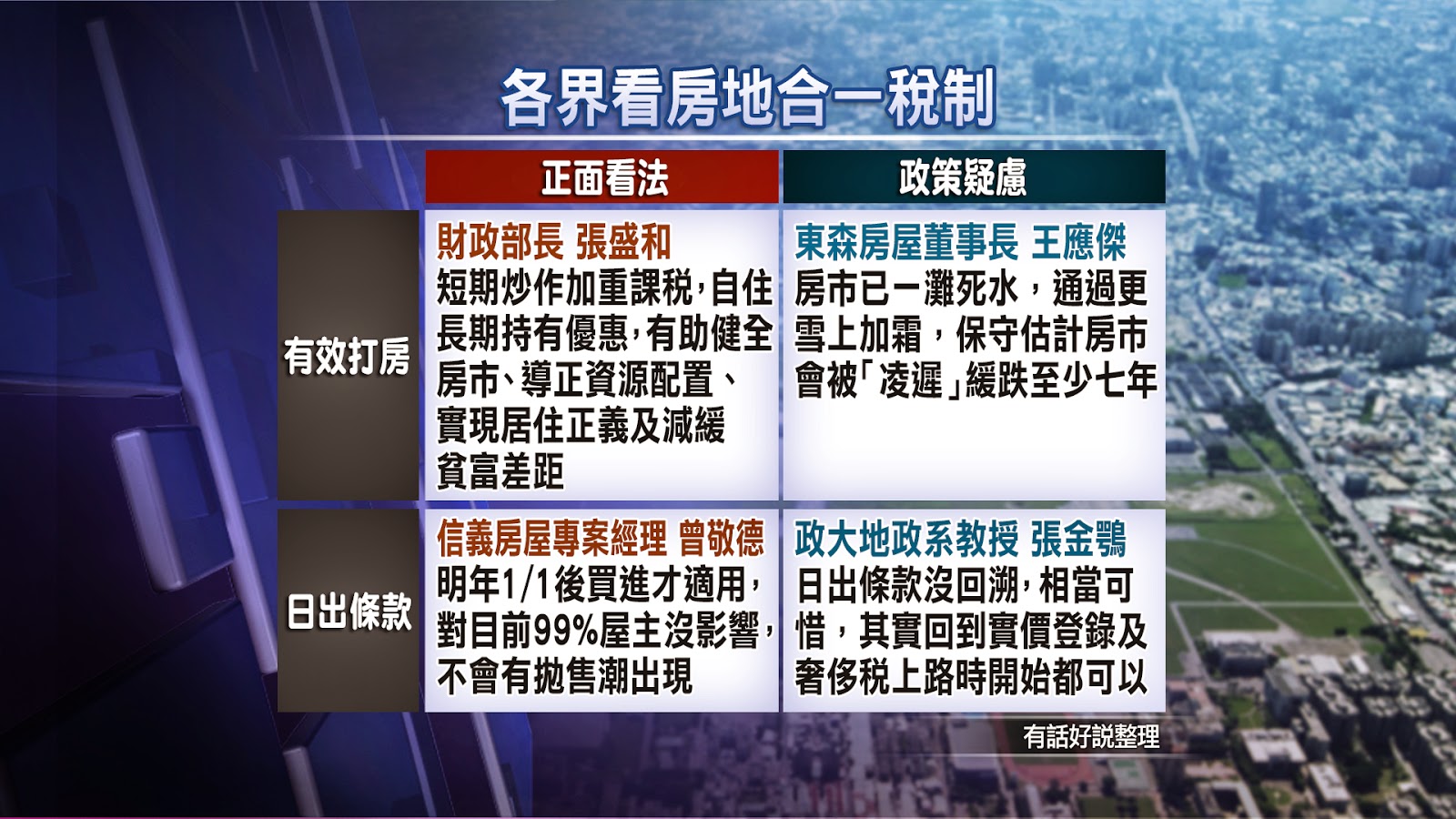 各界看房地合一稅制

| | 正面看法 | 政策疑慮 |
|---|---|---|
| 有效打房 | 財政部長 張盛和 短期炒作加重課稅，自住長期持有優惠，有助健全房市、導正資源配置、實現居住正義及減緩貧富差距 | 東森房屋董事長 王應傑 房市已一灘死水，通過更雪上加霜，保守估計房市會被「凌遲」緩跌至少七年 |
| 日出條款 | 信義房屋專案經理 曾敬德 明年1/1後買進才適用，對目前99%屋主沒影響，不會有拋售潮出現 | 政大地政系教授 張金鶚 日出條款沒回溯，相當可惜，其實回到實價登錄及奢侈稅上路時開始都可以 |

有話好說整理